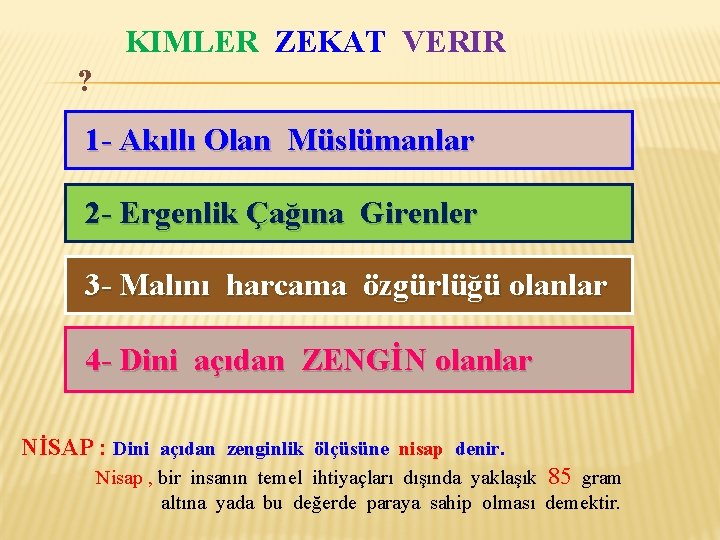 KIMLER ZEKAT VERIR
?

1- Akıllı Olan Müslümanlar

2- Ergenlik Çağına Girenler

3- Malını harcama özgürlüğü olanlar

4- Dini açıdan ZENGİN olanlar

NİSAP : Dini açıdan zenginlik ölçüsüne nisap denir.

Nisap , bir insanın temel ihtiyaçları dışında yaklaşık 85 gram altına yada bu değerde paraya sahip olması demektir.